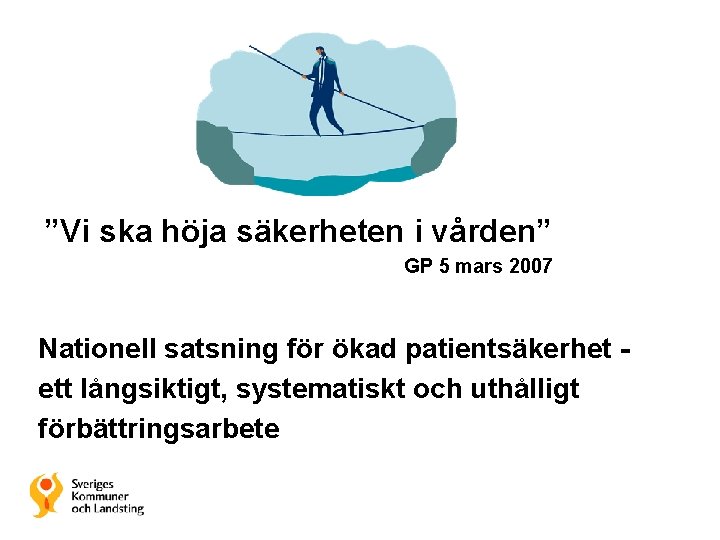 ”Vi ska höja säkerheten i vården”

GP 5 mars 2007

Nationell satsning för ökad patientsäkerhet - ett långsiktigt, systematiskt och uthålligt förbättringsarbete

Sveriges
Kommuner
och Landsting